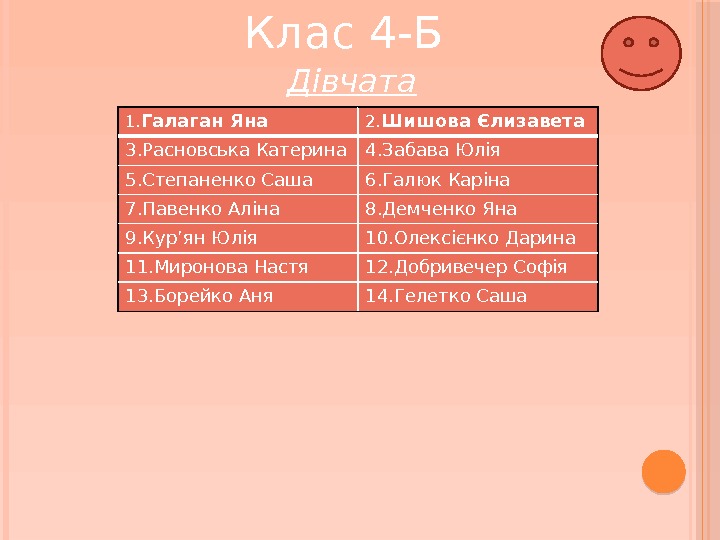 Клас 4-Б

Дівчата

| 1.Галаган Яна | 2.Шишова Єлизавета |
|---|---|
| 3.Расновська Катерина | 4.Забава Юлія |
| 5.Степаненко Саша | 6.Галюк Каріна |
| 7.Павенко Аліна | 8.Демченко Яна |
| 9.Кур'ян Юлія | 10.Олексієнко Дарина |
| 11.Миронова Настя | 12.Добривечер Софія |
| 13.Борейко Аня | 14.Гелетко Саша |